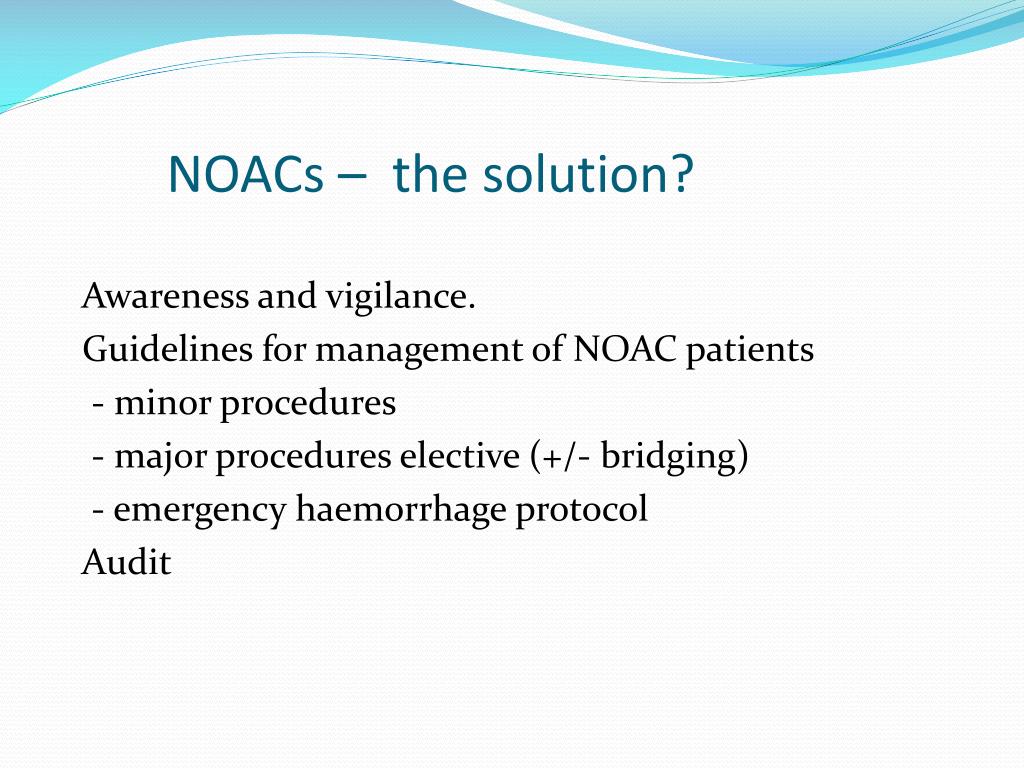 NOACs – the solution?

Awareness and vigilance.
Guidelines for management of NOAC patients
- minor procedures
- major procedures elective (+/- bridging)
- emergency haemorrhage protocol
Audit